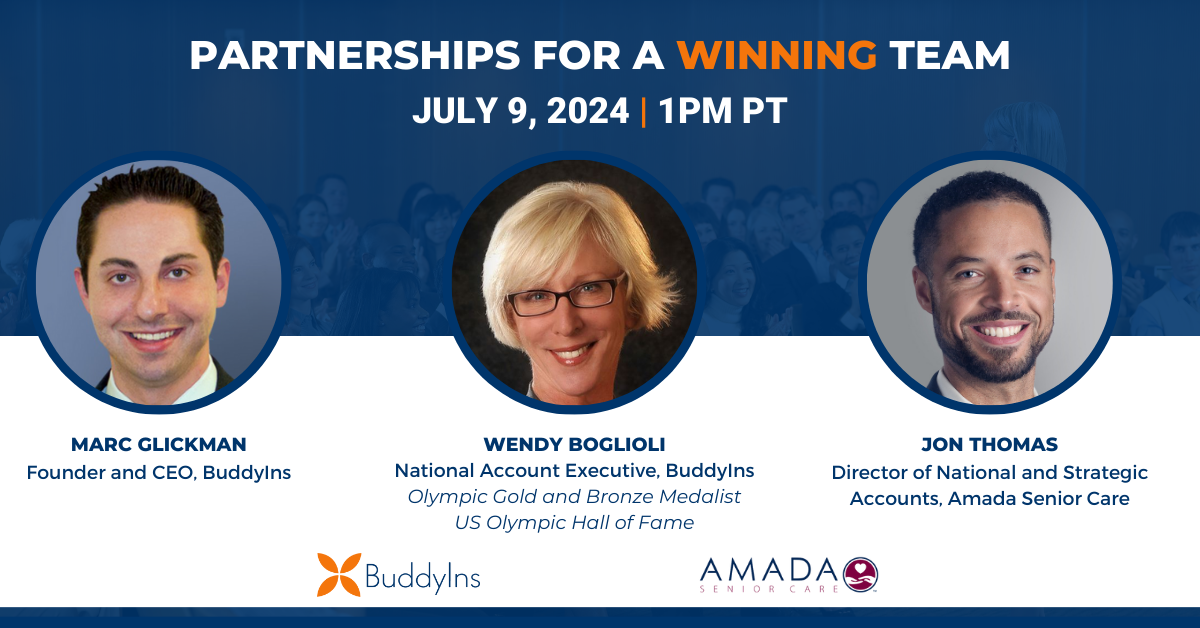 PARTNERSHIPS FOR A WINNING TEAM
JULY 9, 2024 | 1PM PT

MARC GLICKMAN
Founder and CEO, BuddyIns

WENDY BOGLIOLI
National Account Executive, BuddyIns
Olympic Gold and Bronze Medalist
US Olympic Hall of Fame

JON THOMAS
Director of National and Strategic Accounts, Amada Senior Care

BuddyIns

AMADA
SENIOR CARE